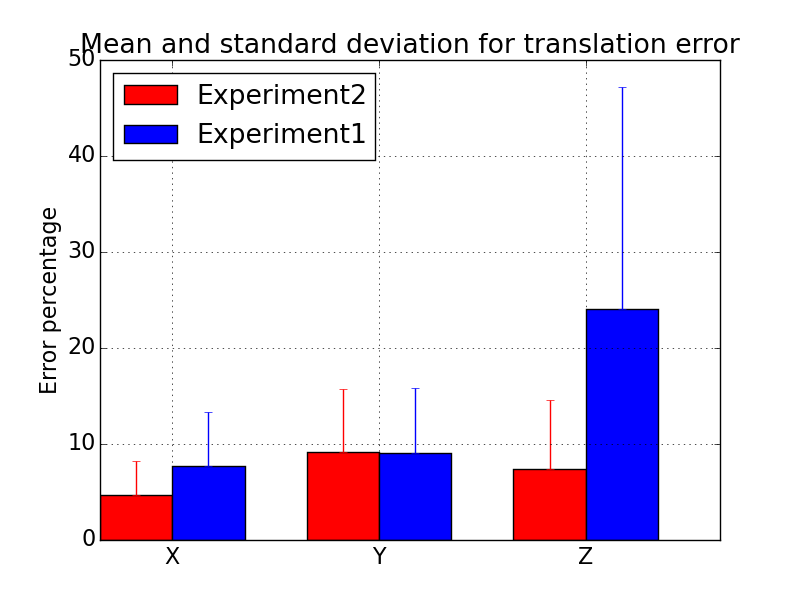 Mean and standard deviation for translation error

Experiment2
Experiment1

Error percentage

50
40
30
20
10
0

X
Y
Z